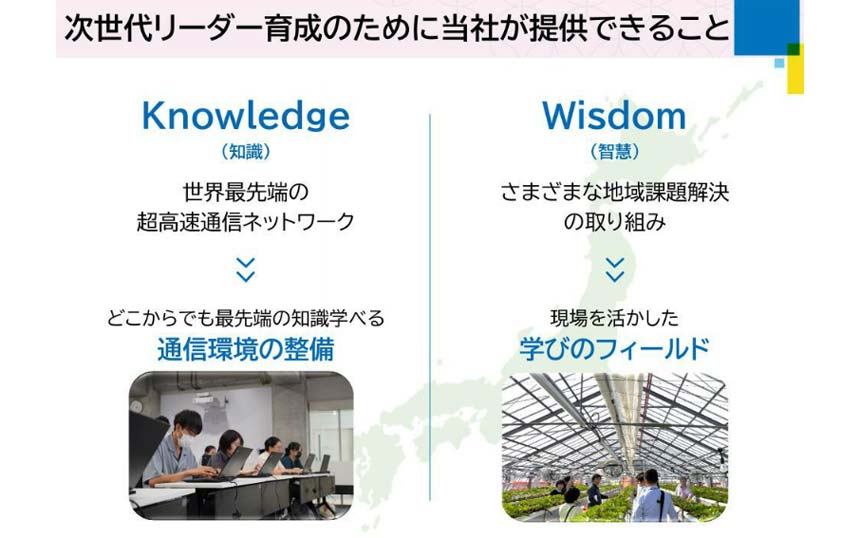 次世代リーダー育成のために当社が提供できること

Knowledge
（知識）

世界最先端の
超高速通信ネットワーク

どこからでも最先端の知識学べる
通信環境の整備

Wisdom
（智慧）

さまざまな地域課題解決
の取り組み

現場を活かした
学びのフィールド